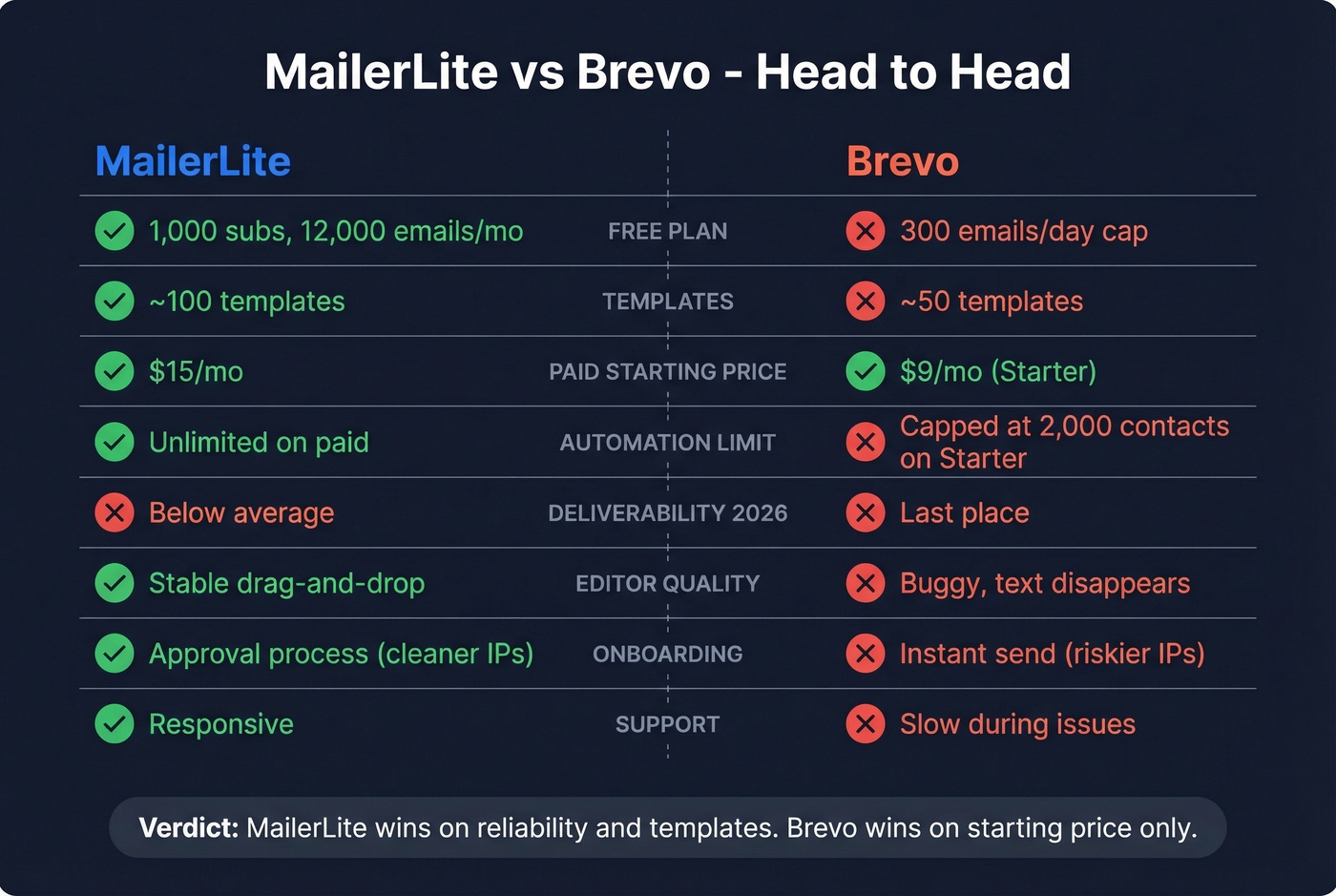 MailerLite vs Brevo - Head to Head

| MailerLite | | Brevo |
|---|---|---|
| 1,000 subs, 12,000 emails/mo | FREE PLAN | 300 emails/day cap |
| ~100 templates | TEMPLATES | ~50 templates |
| $15/mo | PAID STARTING PRICE | $9/mo (Starter) |
| Unlimited on paid | AUTOMATION LIMIT | Capped at 2,000 contacts on Starter |
| Below average | DELIVERABILITY 2026 | Last place |
| Stable drag-and-drop | EDITOR QUALITY | Buggy, text disappears |
| Approval process (cleaner IPs) | ONBOARDING | Instant send (riskier IPs) |
| Responsive | SUPPORT | Slow during issues |

Verdict: MailerLite wins on reliability and templates. Brevo wins on starting price only.